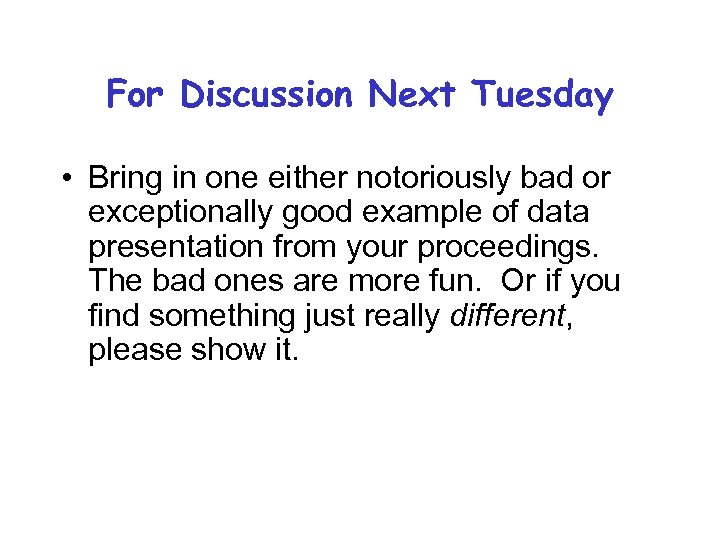 For Discussion Next Tuesday

• Bring in one either notoriously bad or exceptionally good example of data presentation from your proceedings. The bad ones are more fun. Or if you find something just really different, please show it.